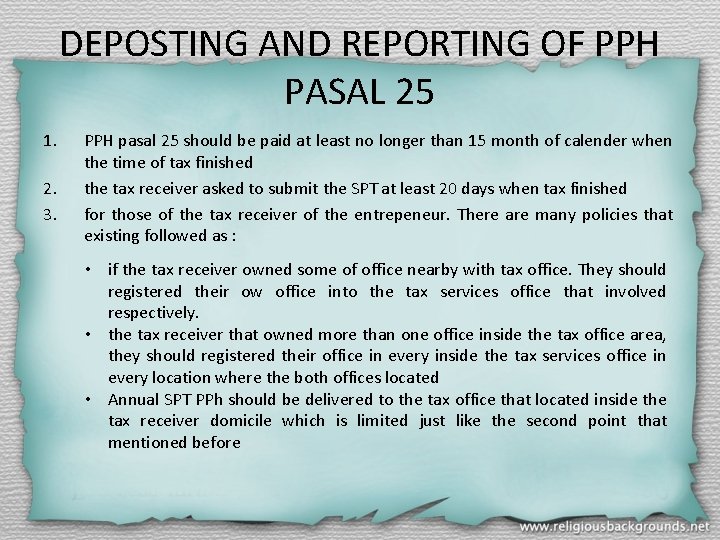 DEPOSTING AND REPORTING OF PPH PASAL 25

1. PPH pasal 25 should be paid at least no longer than 15 month of calender when the time of tax finished

2. the tax receiver asked to submit the SPT at least 20 days when tax finished

3. for those of the tax receiver of the entrepeneur. There are many policies that existing followed as :

• if the tax receiver owned some of office nearby with tax office. They should registered their ow office into the tax services office that involved respectively.

• the tax receiver that owned more than one office inside the tax office area, they should registered their office in every inside the tax services office in every location where the both offices located

• Annual SPT PPh should be delivered to the tax office that located inside the tax receiver domicile which is limited just like the second point that mentioned before

www.religiousbackgrounds.net